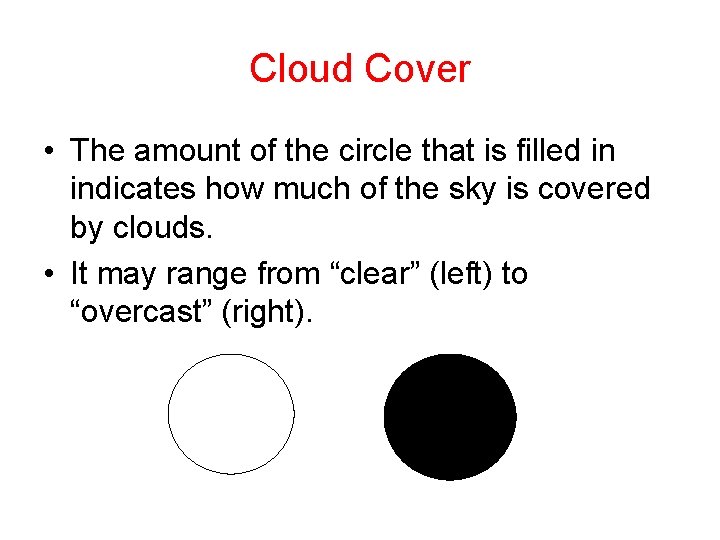 Cloud Cover

• The amount of the circle that is filled in indicates how much of the sky is covered by clouds.

• It may range from “clear” (left) to “overcast” (right).